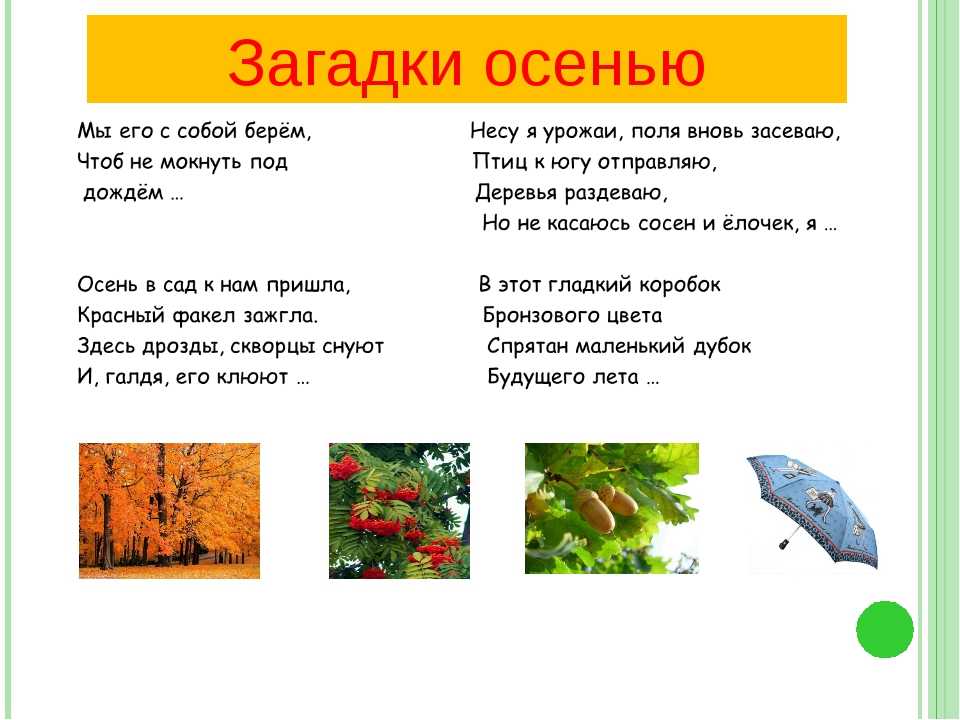 Загадки осенью

Мы его с собой берём,
Чтоб не мокнуть под
дождём …

Осень в сад к нам пришла,
Красный факел зажгла.
Здесь дрозды, скворцы снуют
И, галдя, его клюют …

Несу я урожаи, поля вновь засеваю,
Птиц к югу отправляю,
Деревья раздеваю,
Но не касаюсь сосен и ёлочек, я …

В этот гладкий коробок
Бронзового цвета
Спрятан маленький дубок
Будущего лета …